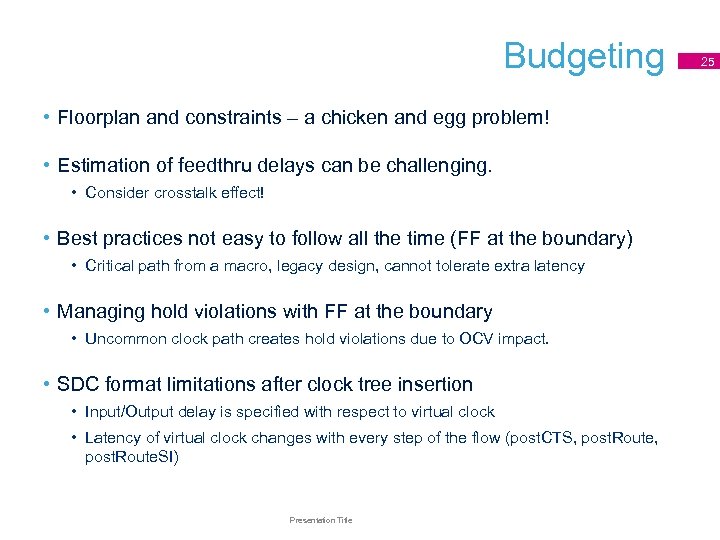 Budgeting

25

• Floorplan and constraints – a chicken and egg problem!

• Estimation of feedthru delays can be challenging.

• Consider crosstalk effect!

• Best practices not easy to follow all the time (FF at the boundary)

• Critical path from a macro, legacy design, cannot tolerate extra latency

• Managing hold violations with FF at the boundary

• Uncommon clock path creates hold violations due to OCV impact.

• SDC format limitations after clock tree insertion

• Input/Output delay is specified with respect to virtual clock

• Latency of virtual clock changes with every step of the flow (postCTS, postRoute, postRouteSI)

Presentation Title